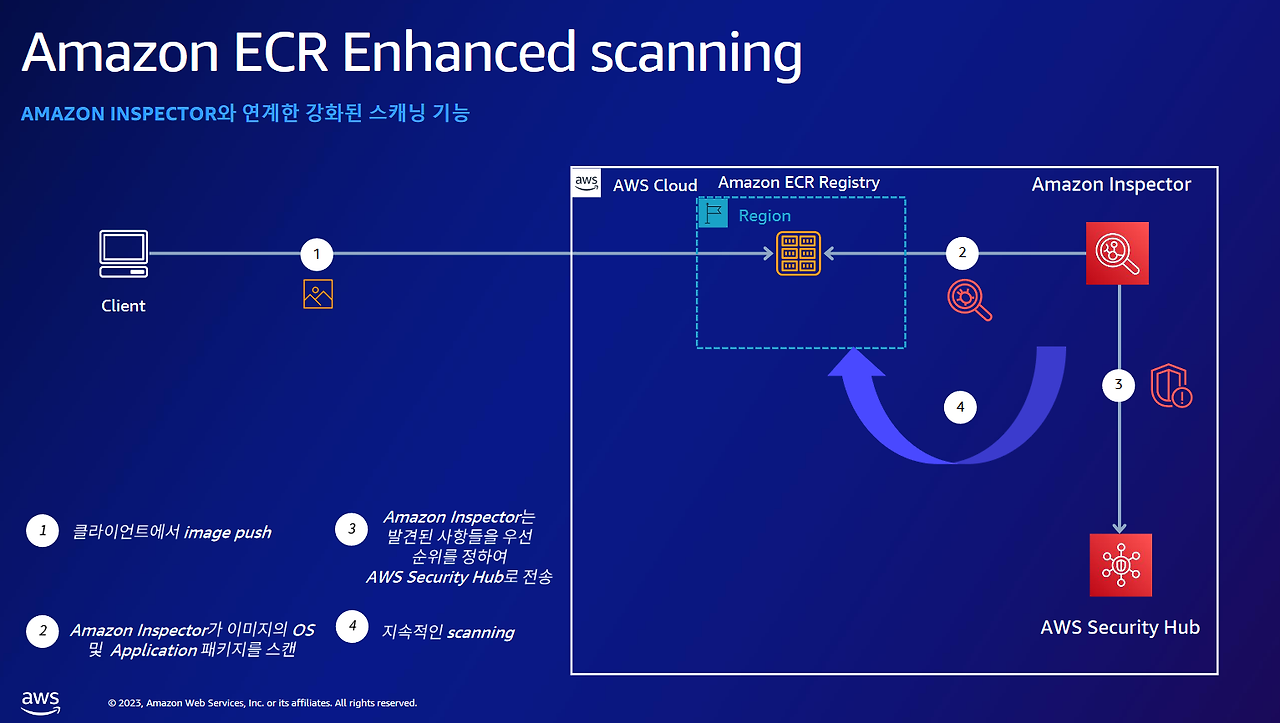 Amazon ECR Enhanced scanning

AMAZON INSPECTOR와 연계한 강화된 스캐닝 기능

aws AWS Cloud

Amazon ECR Registry

Region

Amazon Inspector

Client

1

2

3

4

AWS Security Hub

1 클라이언트에서 image push

2 Amazon Inspector가 이미지의 OS 및 Application 패키지를 스캔

3 Amazon Inspector는 발견된 사항들을 우선 순위를 정하여 AWS Security Hub로 전송

4 지속적인 scanning

aws

© 2023, Amazon Web Services, Inc. or its affiliates. All rights reserved.